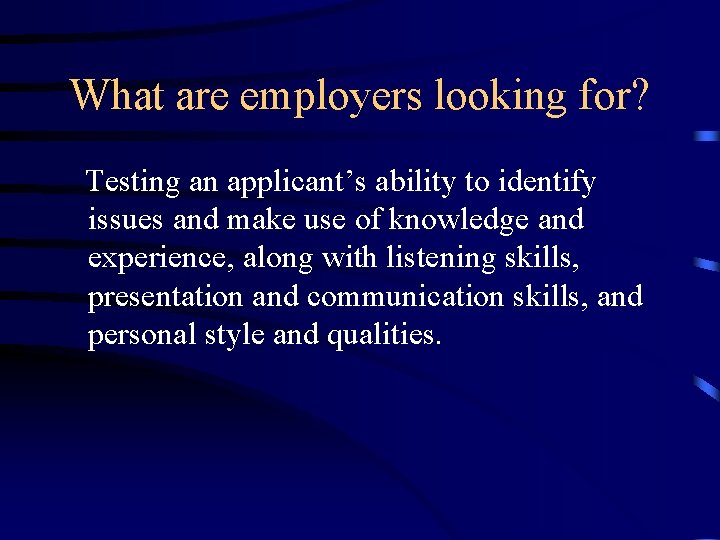 What are employers looking for?

Testing an applicant’s ability to identify issues and make use of knowledge and experience, along with listening skills, presentation and communication skills, and personal style and qualities.